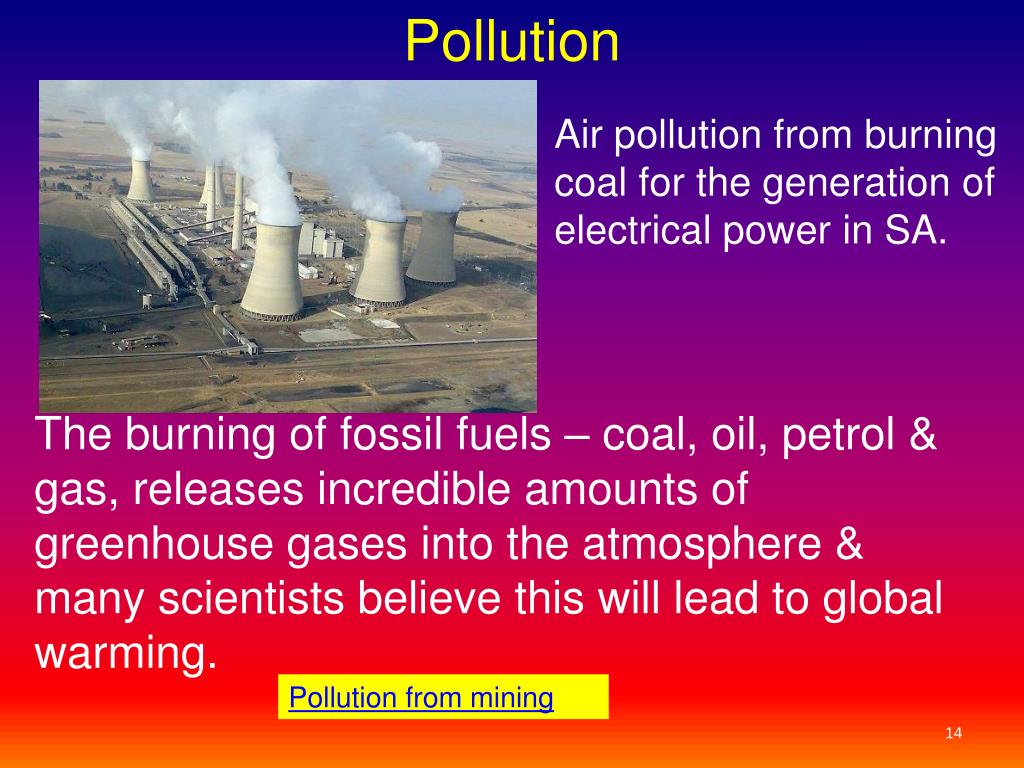 Pollution

Air pollution from burning coal for the generation of electrical power in SA.

The burning of fossil fuels – coal, oil, petrol & gas, releases incredible amounts of greenhouse gases into the atmosphere & many scientists believe this will lead to global warming.

Pollution from mining

14